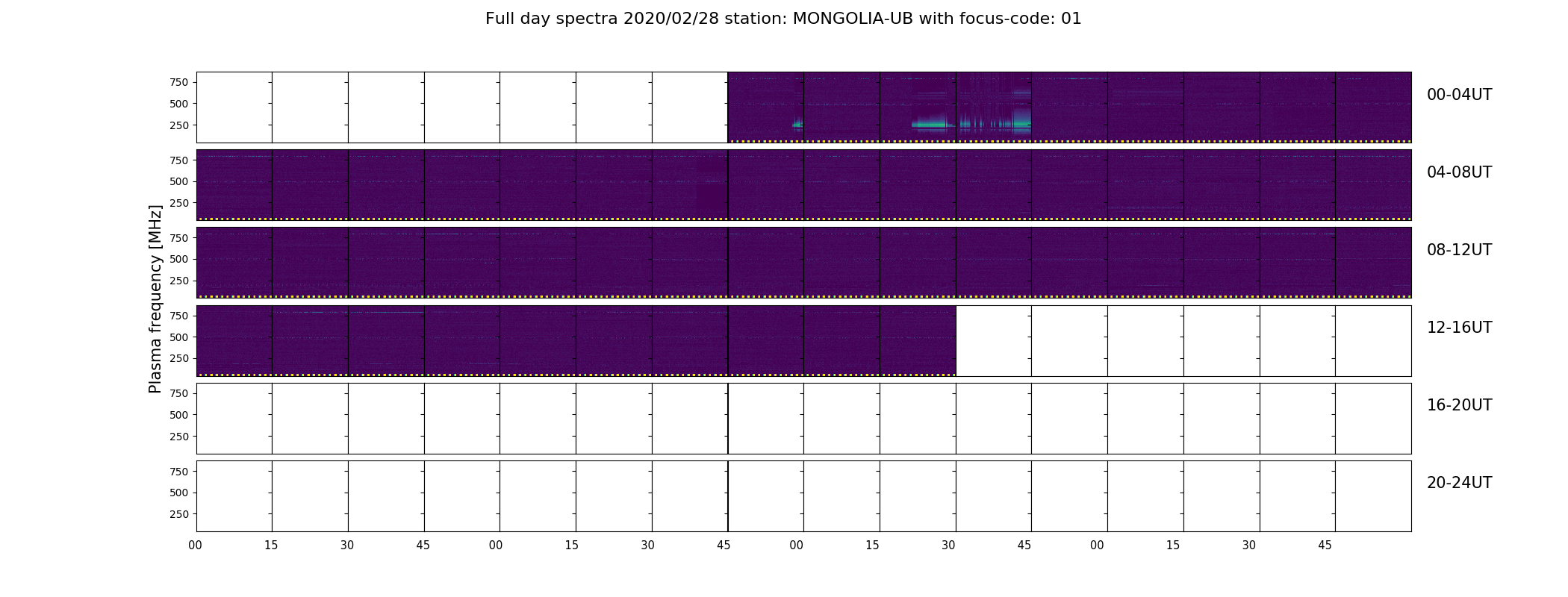 Full day spectra 2020/02/28 station: MONGOLIA-UB with focus-code: 01

Plasma frequency [MHz]

750
500
250
00-04UT

750
500
250
04-08UT

750
500
250
08-12UT

750
500
250
12-16UT

750
500
250
16-20UT

750
500
250
20-24UT

00 15 30 45 00 15 30 45 00 15 30 45 00 15 30 45